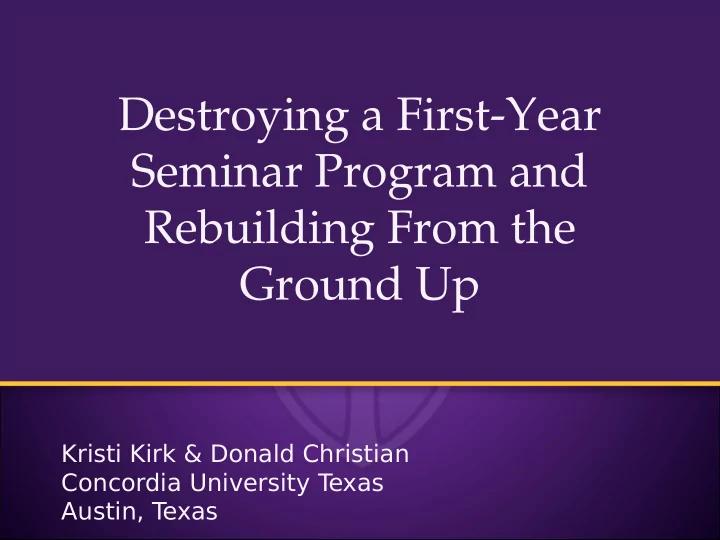 Destroying a First-Year Seminar Program and Rebuilding From the Ground Up

Kristi Kirk & Donald Christian
Concordia University Texas
Austin, Texas